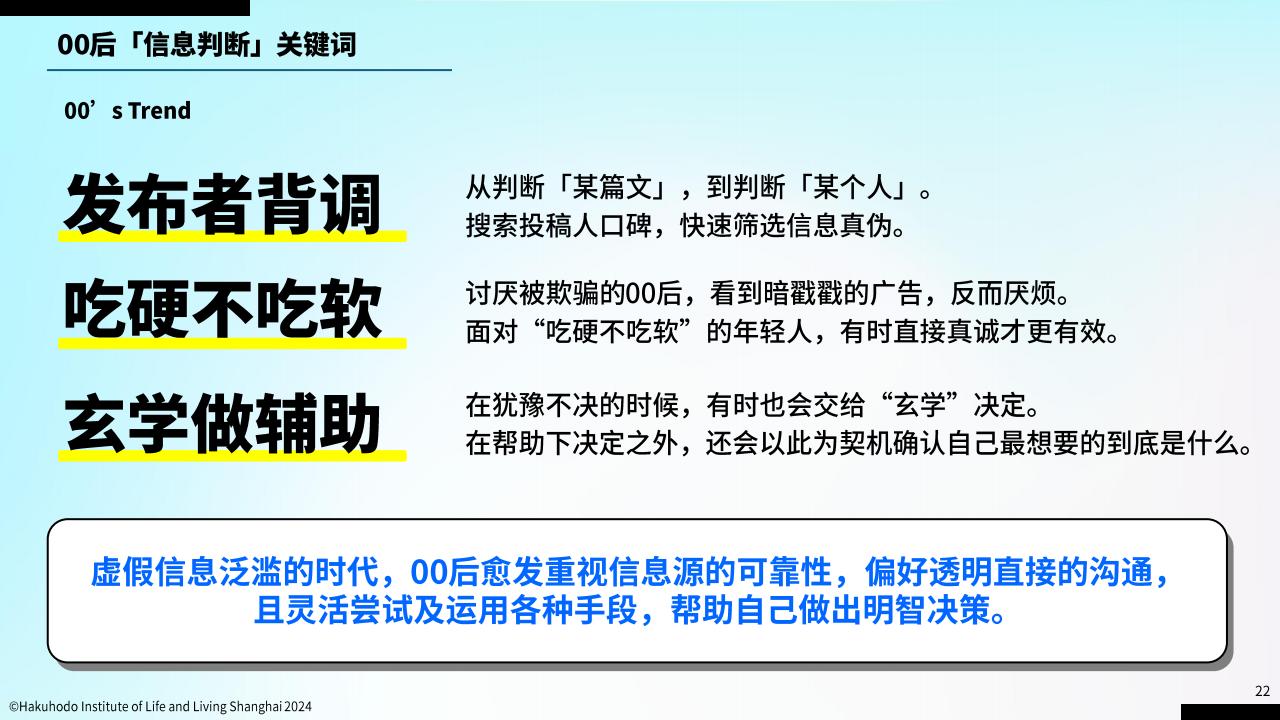 00后「信息判断」关键词

00’s Trend

发布者背调

从判断「某篇文」，到判断「某个人」。
搜索投稿人口碑，快速筛选信息真伪。

吃硬不吃软

讨厌被欺骗的00后，看到暗戳戳的广告，反而厌烦。
面对“吃硬不吃软”的年轻人，有时直接真诚才更有效。

玄学做辅助

在犹豫不决的时候，有时也会交给“玄学”决定。
在帮助下决定之外，还会以此为契机确认自己最想要的到底是什么。

虚假信息泛滥的时代，00后愈发重视信息源的可靠性，偏好透明直接的沟通，且灵活尝试及运用各种手段，帮助自己做出明智决策。

©Hakuhodo Institute of Life and Living Shanghai 2024

22